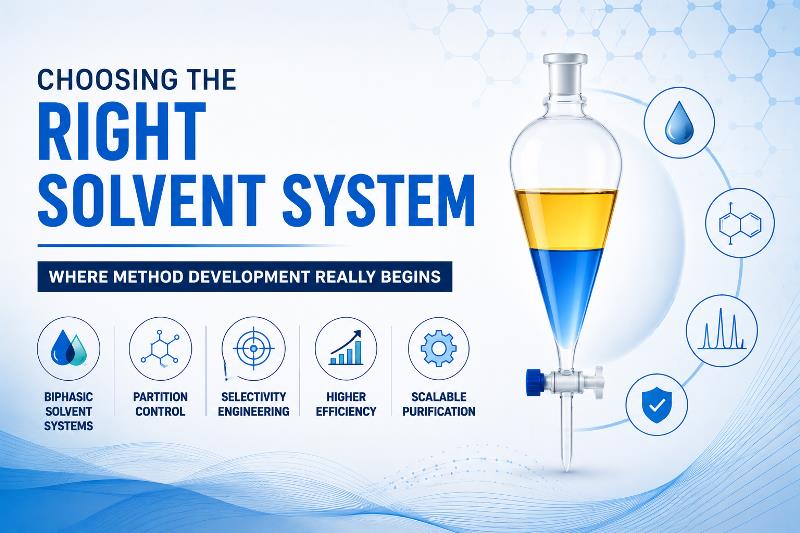 CHOOSING THE
RIGHT
SOLVENT SYSTEM

WHERE METHOD DEVELOPMENT REALLY BEGINS

BIPHASIC SOLVENT SYSTEMS

PARTITION CONTROL

SELECTIVITY ENGINEERING

HIGHER EFFICIENCY

SCALABLE PURIFICATION